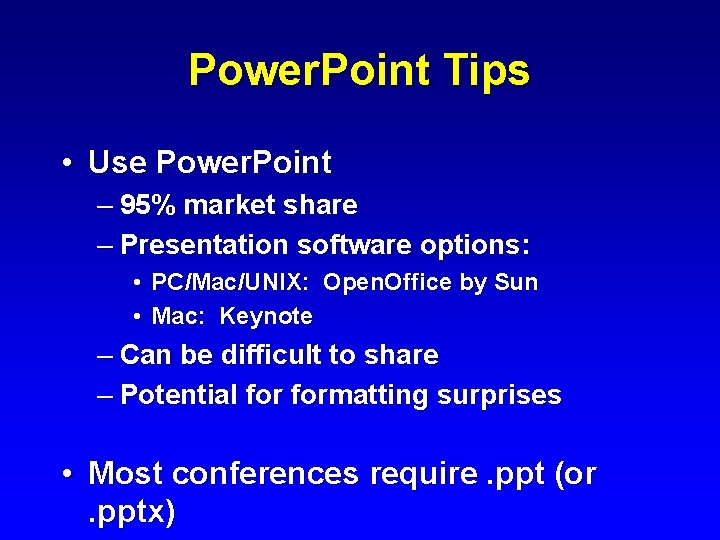 PowerPoint Tips

• Use PowerPoint
– 95% market share
– Presentation software options:
• PC/Mac/UNIX: OpenOffice by Sun
• Mac: Keynote
– Can be difficult to share
– Potential for formatting surprises

• Most conferences require .ppt (or .pptx)